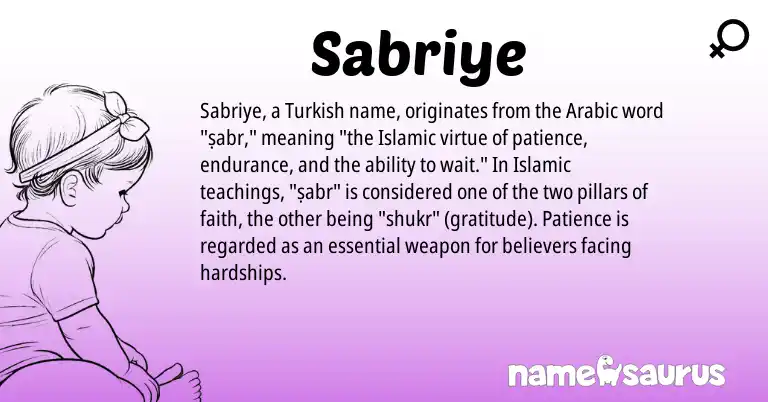 Sabriye

Sabriye, a Turkish name, originates from the Arabic word "ṣabr," meaning "the Islamic virtue of patience, endurance, and the ability to wait." In Islamic teachings, "ṣabr" is considered one of the two pillars of faith, the other being "shukr" (gratitude). Patience is regarded as an essential weapon for believers facing hardships.

namesaurus